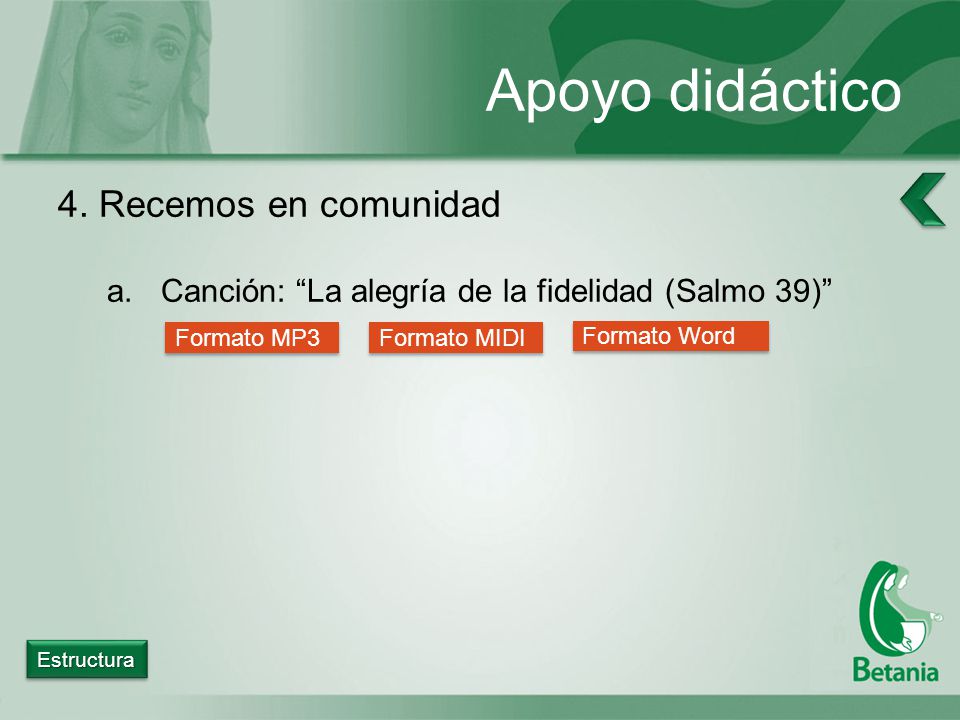 Apoyo didáctico

4. Recemos en comunidad

a. Canción: “La alegría de la fidelidad (Salmo 39)”

Formato MP3
Formato MIDI
Formato Word

Estructura

Betania